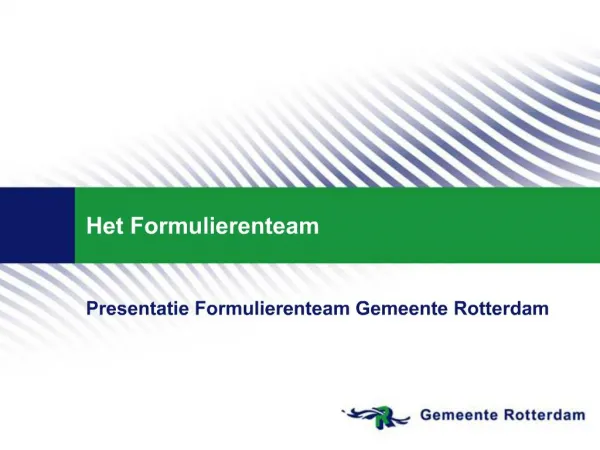 Het Formulierenteam

Presentatie Formulierenteam Gemeente Rotterdam

Gemeente Rotterdam